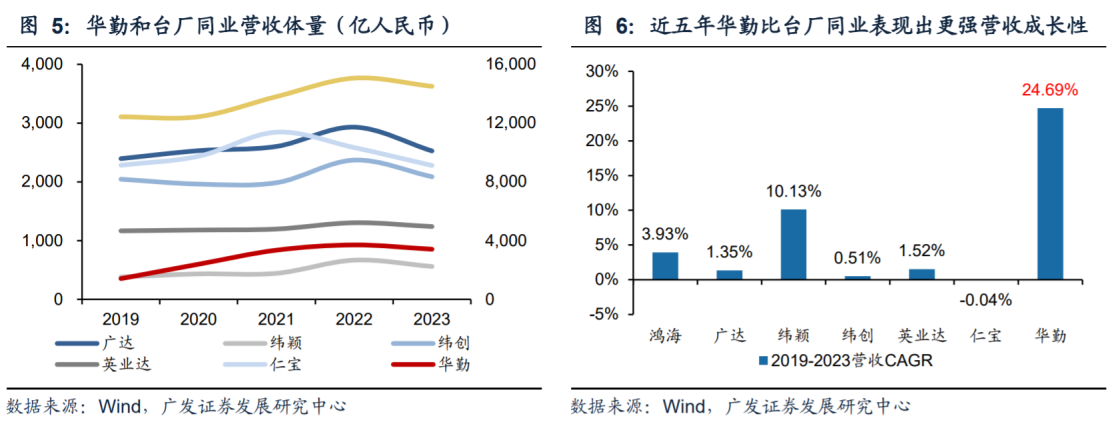 图 5: 华勤和台厂同业营收体量（亿人民币）

4,000
3,000
2,000
1,000
0

16,000
12,000
8,000
4,000
0

2019 2020 2021 2022 2023

广达
纬颖
纬创
英业达
仁宝
华勤

数据来源：Wind，广发证券发展研究中心

图 6: 近五年华勤比台厂同业表现出更强营收成长性

30%
25%
20%
15%
10%
5%
0%
-5%

3.93%
1.35%
10.13%
0.51%
1.52%
-0.04%
24.69%

鸿海 广达 纬颖 纬创 英业达 仁宝 华勤

2019-2023营收CAGR

数据来源：Wind，广发证券发展研究中心